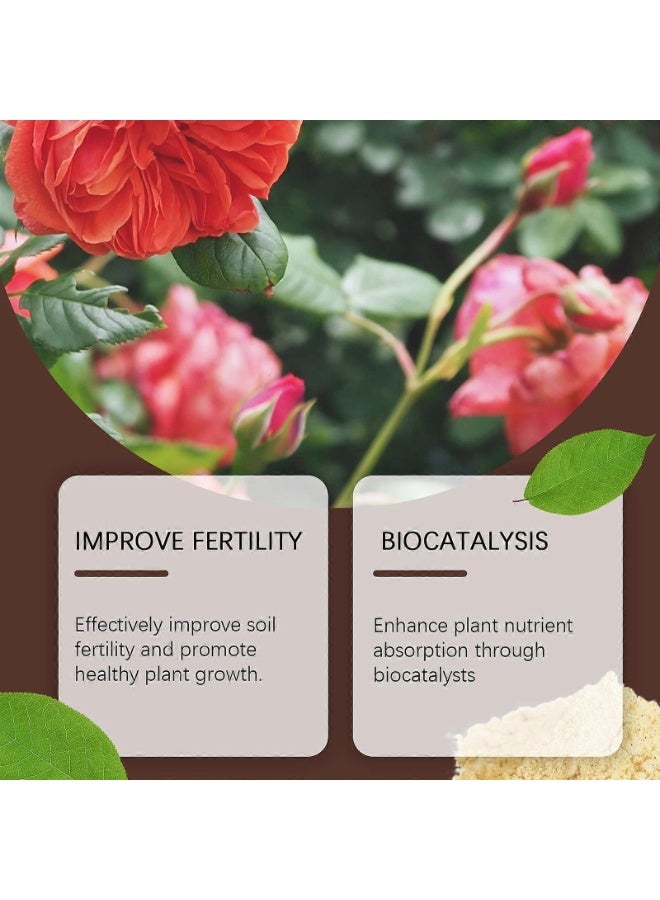 IMPROVE FERTILITY

Effectively improve soil fertility and promote healthy plant growth.

BIOCATALYSIS

Enhance plant nutrient absorption through biocatalysts